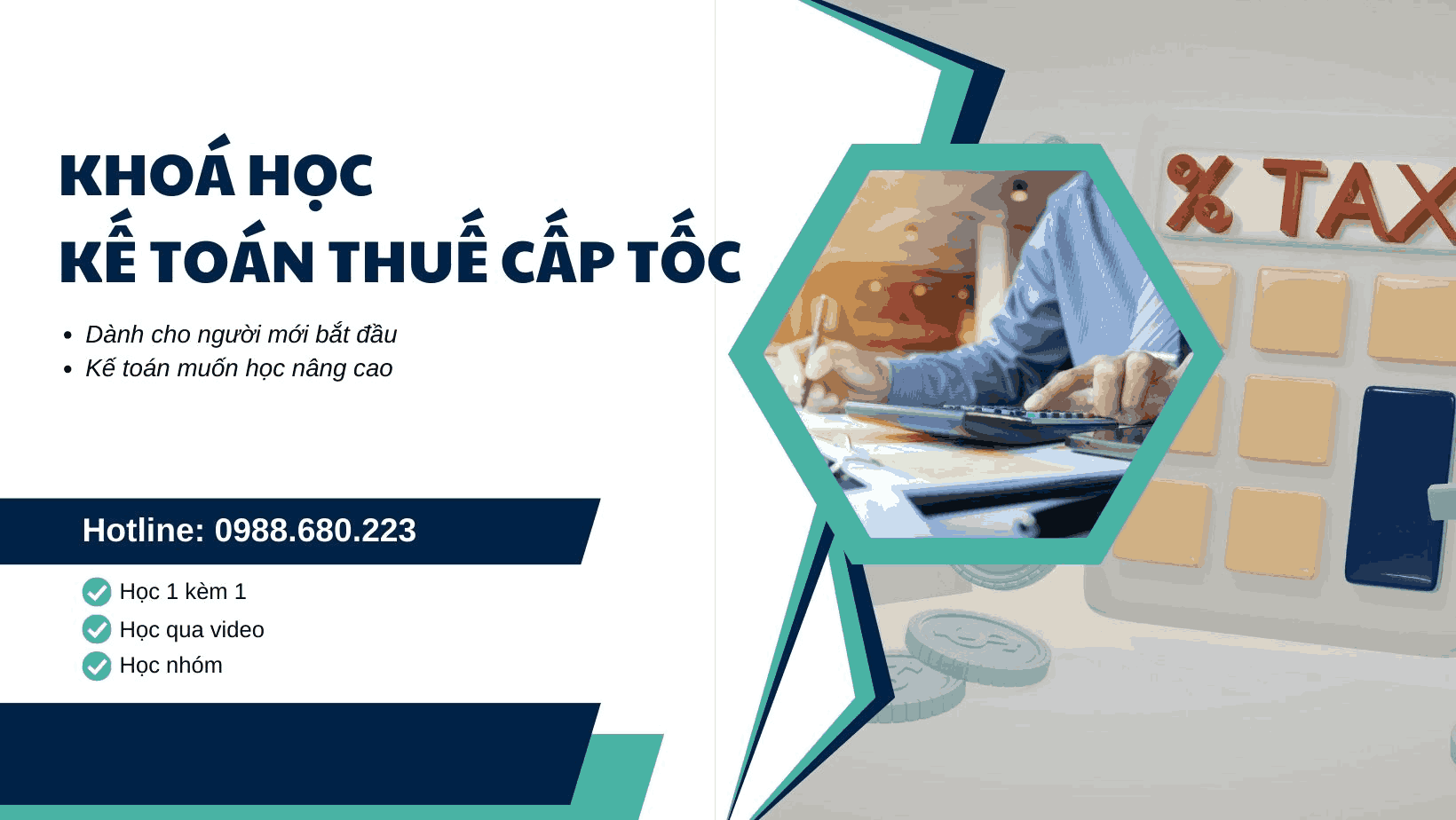 KHOÁ HỌC
KẾ TOÁN THUẾ CẤP TỐC

• Dành cho người mới bắt đầu
• Kế toán muốn học nâng cao

Hotline: 0988.680.223

Học 1 kèm 1
Học qua video
Học nhóm

% TAX